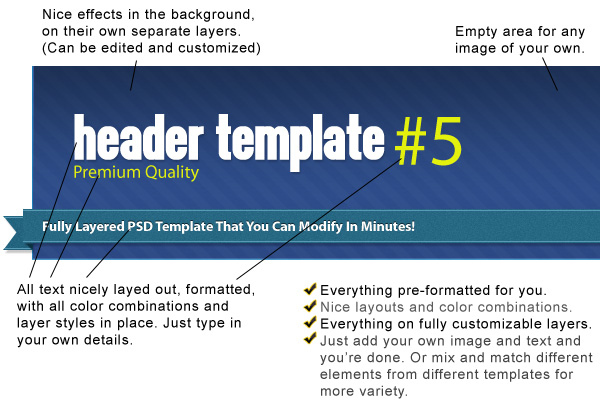 Nice effects in the background, on their own separate layers. (Can be edited and customized)

Empty area for any image of your own.

header template #5
Premium Quality

Fully Layered PSD Template That You Can Modify In Minutes!

All text nicely layed out, formatted, with all color combinations and layer styles in place. Just type in your own details.

Everything pre-formatted for you.
Nice layouts and color combinations.
Everything on fully customizable layers.
Just add your own image and text and you're done. Or mix and match different elements from different templates for more variety.